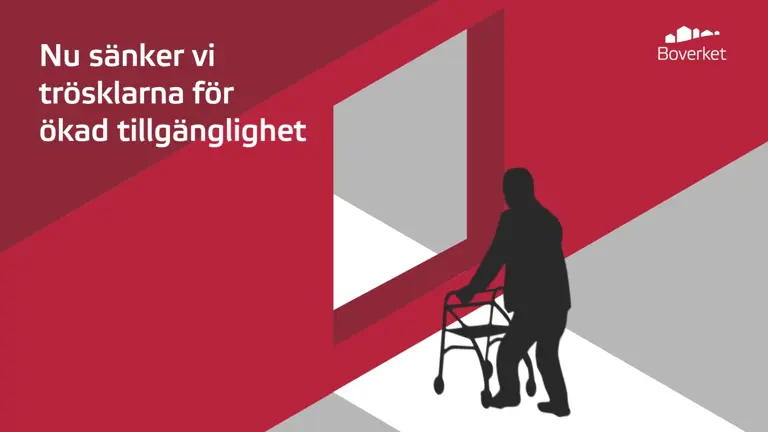 Nu sänker vi trösklarna för ökad tillgänglighet

Boverket